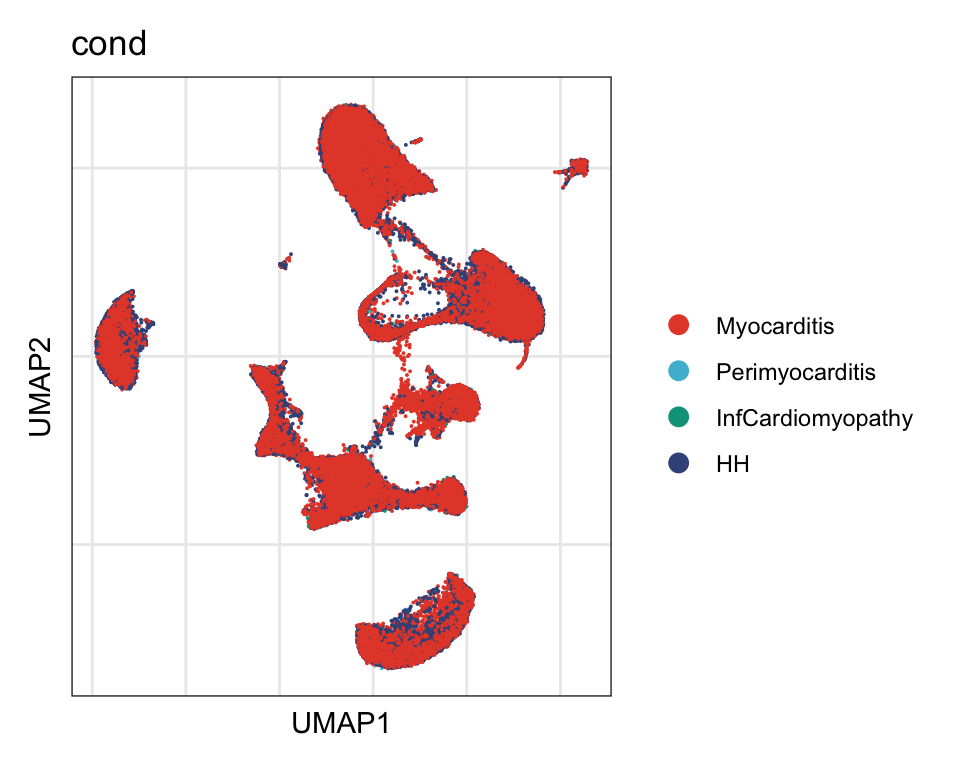 cond

UMAP2

UMAP1

Myocarditis
Perimyocarditis
InfCardiomyopathy
HH